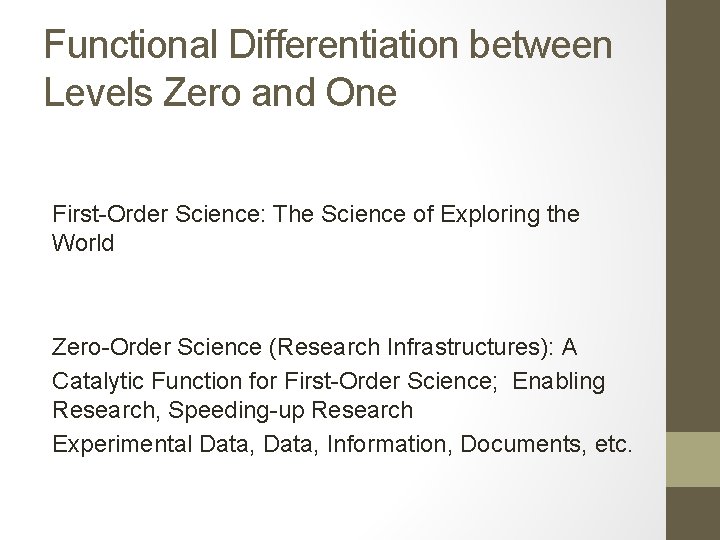 Functional Differentiation between Levels Zero and One

First-Order Science: The Science of Exploring the World

Zero-Order Science (Research Infrastructures): A

Catalytic Function for First-Order Science; Enabling Research, Speeding-up Research

Experimental Data, Data, Information, Documents, etc.